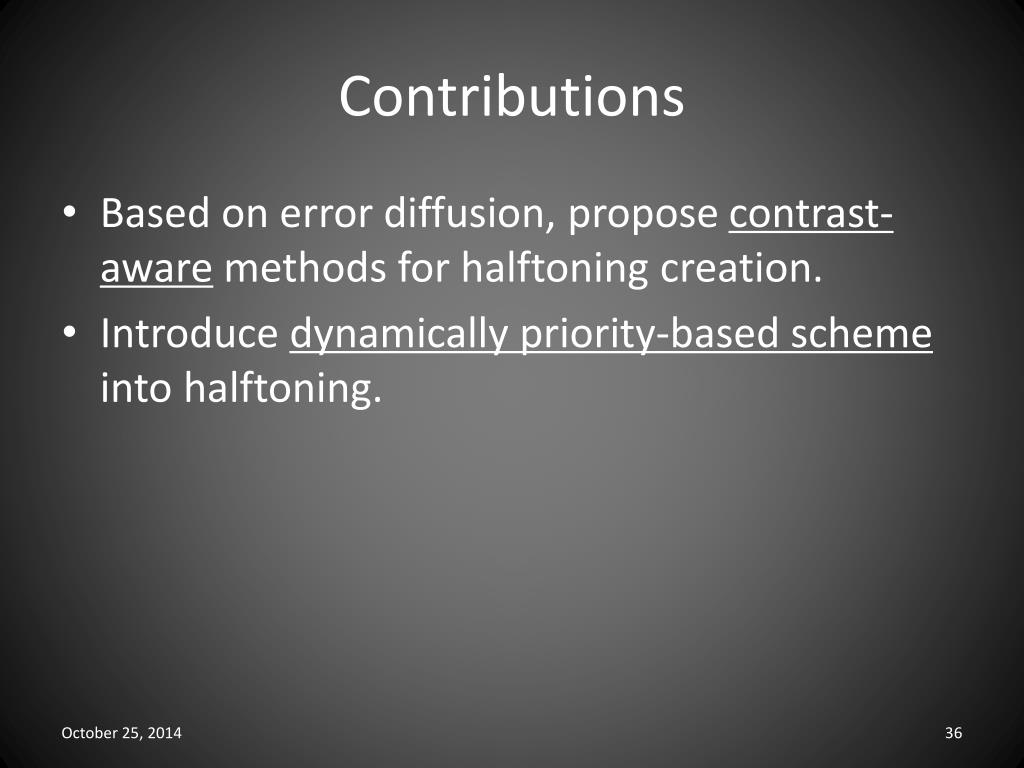 Contributions

• Based on error diffusion, propose contrast-aware methods for halftoning creation.
• Introduce dynamically priority-based scheme into halftoning.

October 25, 2014

36